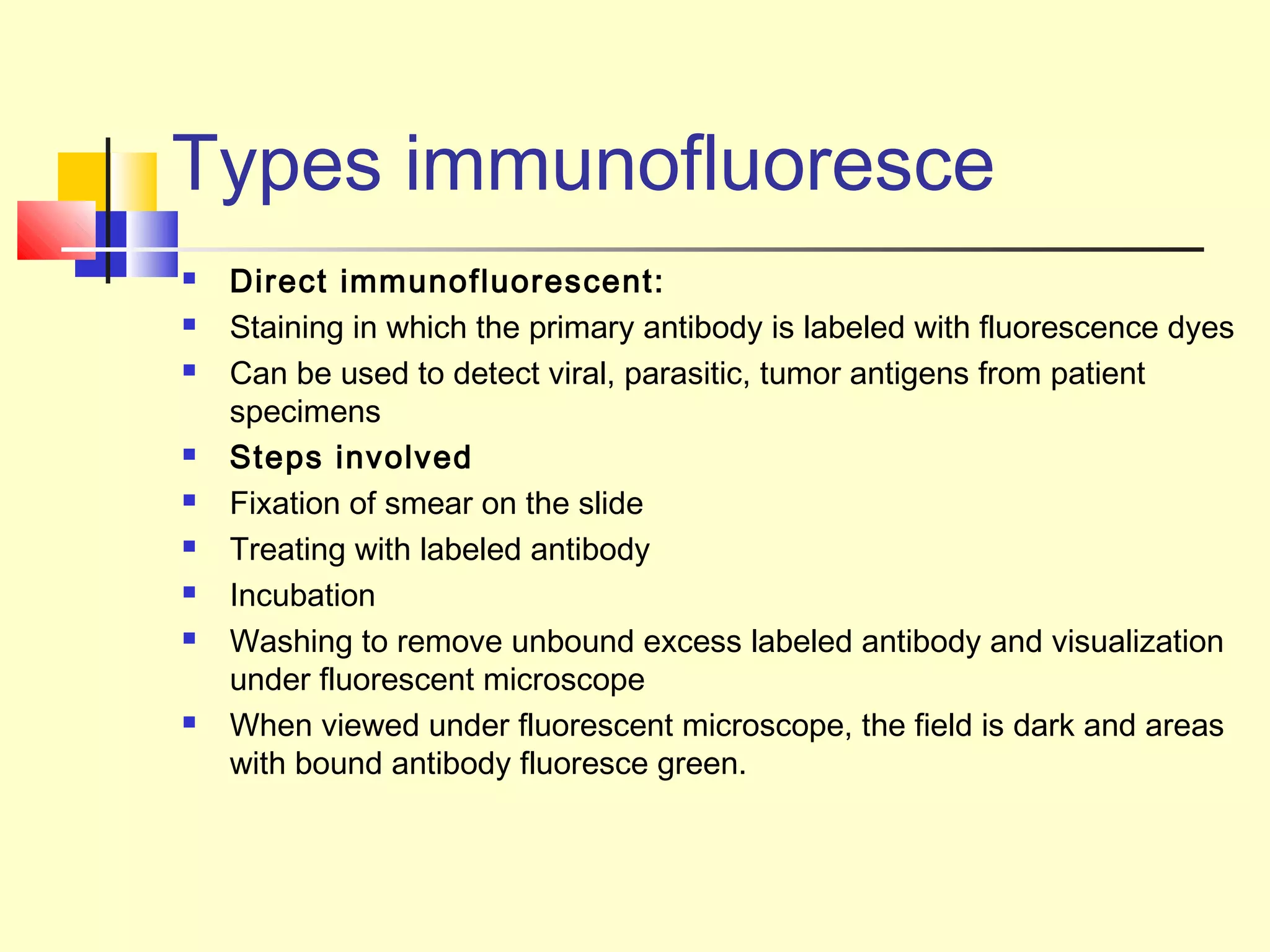 Types immunofluoresce

- Direct immunofluorescent:
- Staining in which the primary antibody is labeled with fluorescence dyes
- Can be used to detect viral, parasitic, tumor antigens from patient specimens
- Steps involved
- Fixation of smear on the slide
- Treating with labeled antibody
- Incubation
- Washing to remove unbound excess labeled antibody and visualization under fluorescent microscope
- When viewed under fluorescent microscope, the field is dark and areas with bound antibody fluoresce green.